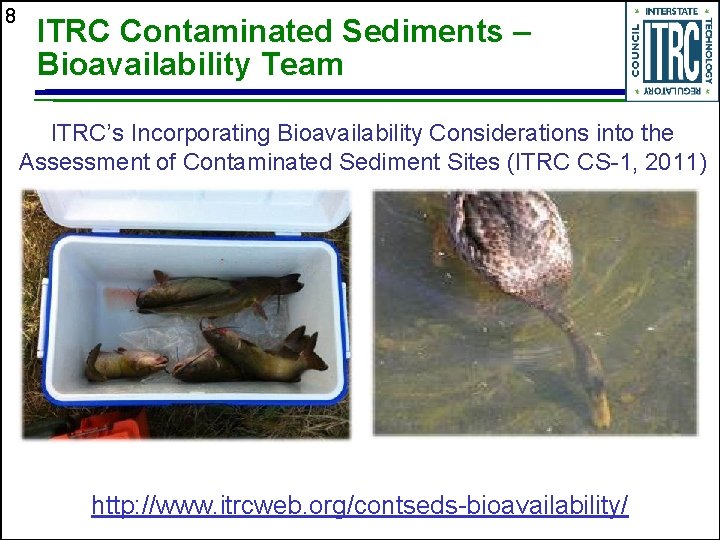 8

ITRC Contaminated Sediments – Bioavailability Team

INTERSTATE TECHNOLOGY REGULATORY COUNCIL
ITRC

ITRC's Incorporating Bioavailability Considerations into the Assessment of Contaminated Sediment Sites (ITRC CS-1, 2011)

http://www.itrcweb.org/contseds-bioavailability/